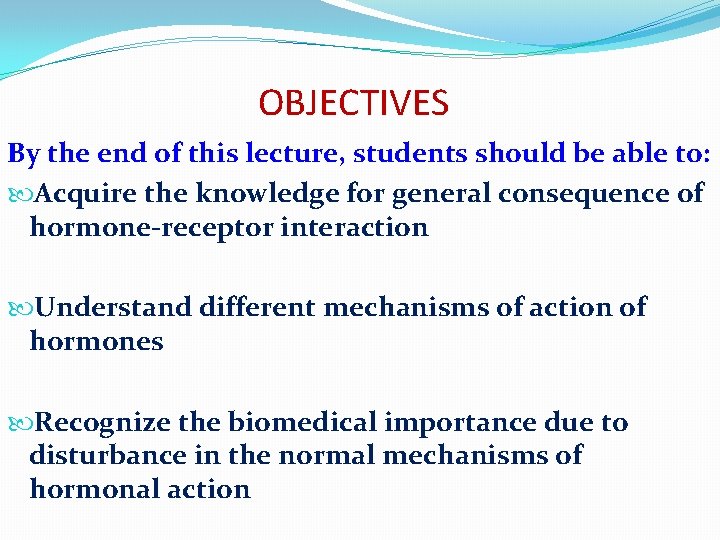 OBJECTIVES

By the end of this lecture, students should be able to:

Acquire the knowledge for general consequence of hormone-receptor interaction

Understand different mechanisms of action of hormones

Recognize the biomedical importance due to disturbance in the normal mechanisms of hormonal action